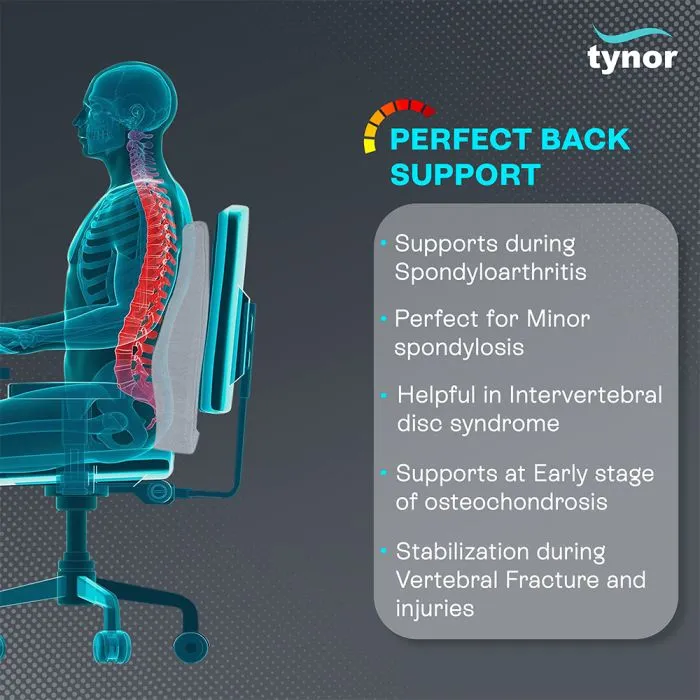 tynor

PERFECT BACK SUPPORT

• Supports during Spondyloarthritis

• Perfect for Minor spondylosis

• Helpful in Intervertebral disc syndrome

• Supports at Early stage of osteochondrosis

• Stabilization during Vertebral Fracture and injuries